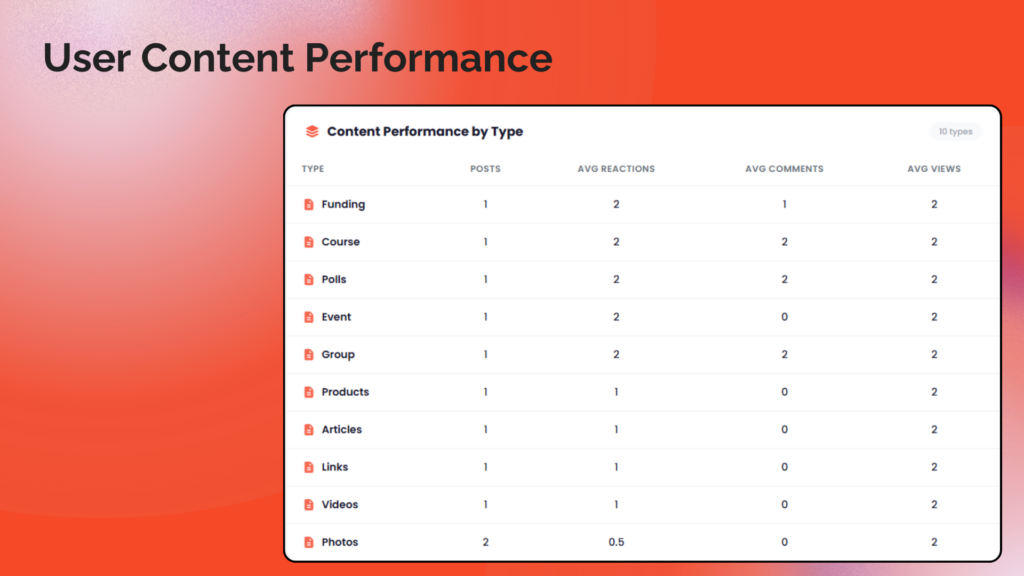 User Content Performance

Content Performance by Type

10 types

| TYPE | POSTS | AVG REACTIONS | AVG COMMENTS | AVG VIEWS |
|---|---|---|---|---|
| Funding | 1 | 2 | 1 | 2 |
| Course | 1 | 2 | 2 | 2 |
| Polls | 1 | 2 | 2 | 2 |
| Event | 1 | 2 | 0 | 2 |
| Group | 1 | 2 | 2 | 2 |
| Products | 1 | 1 | 0 | 2 |
| Articles | 1 | 1 | 0 | 2 |
| Links | 1 | 1 | 0 | 2 |
| Videos | 1 | 1 | 0 | 2 |
| Photos | 2 | 0.5 | 0 | 2 |